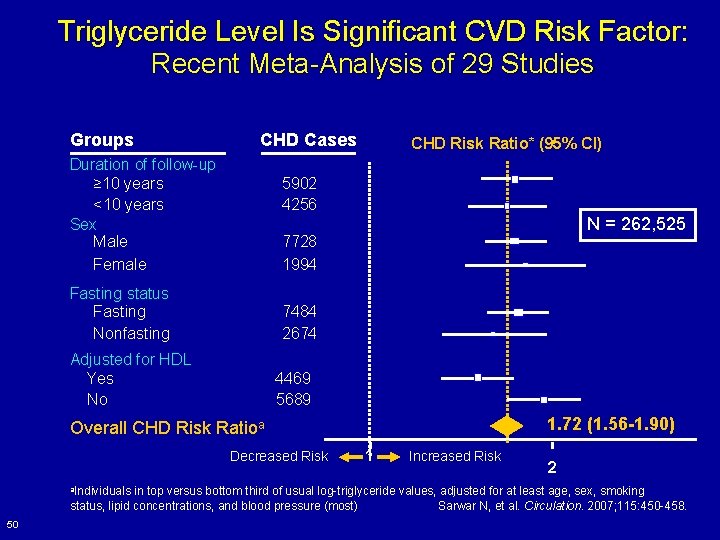 Triglyceride Level Is Significant CVD Risk Factor:
Recent Meta-Analysis of 29 Studies

| Groups | CHD Cases |
|---|---|
| Duration of follow-up | |
| ≥10 years | 5902 |
| <10 years | 4256 |
| Sex | |
| Male | 7728 |
| Female | 1994 |
| Fasting status | |
| Fasting | 7484 |
| Nonfasting | 2674 |
| Adjusted for HDL | |
| Yes | 4469 |
| No | 5689 |

CHD Risk Ratio* (95% CI)

N = 262,525

Overall CHD Risk Ratio$^a$

1.72 (1.56-1.90)

Decreased Risk 1 Increased Risk

2

$^a$Individuals in top versus bottom third of usual log-triglyceride values, adjusted for at least age, sex, smoking status, lipid concentrations, and blood pressure (most)

Sarwar N, et al. Circulation. 2007;115:450-458.

50